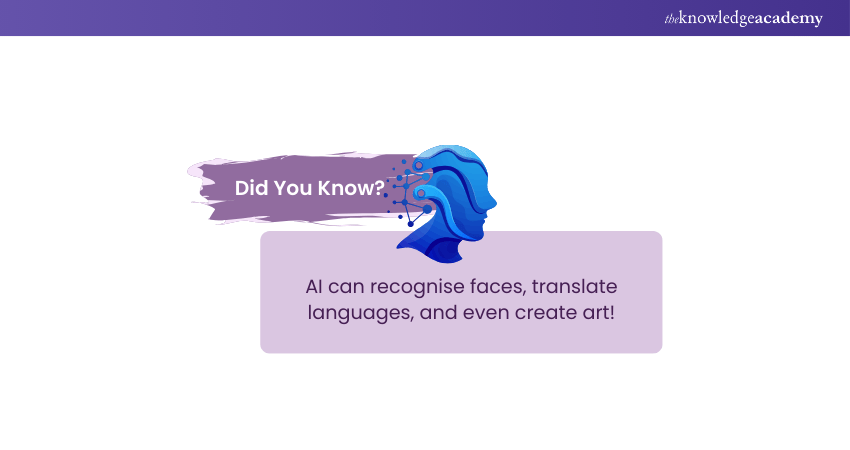 theknowledgeacademy

Did You Know?

AI can recognise faces, translate languages, and even create art!